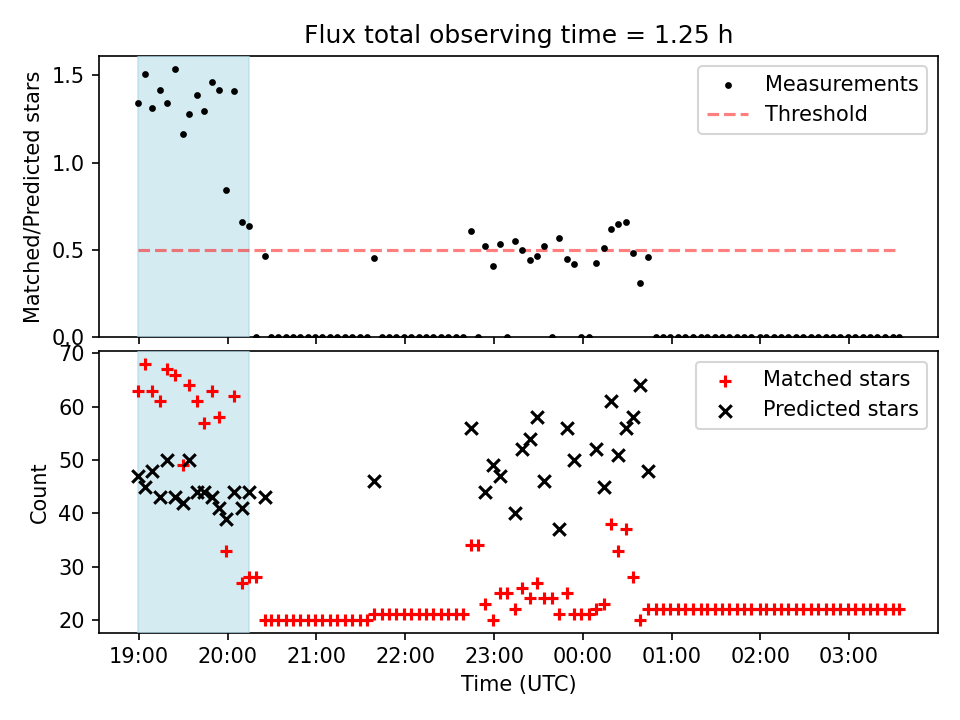 Flux total observing time = 1.25 h

Matched/Predicted stars

1.5
1.0
0.5
0.0

Measurements
Threshold

Count

70
60
50
40
30
20

Matched stars
Predicted stars

19:00 20:00 21:00 22:00 23:00 00:00 01:00 02:00 03:00

Time (UTC)